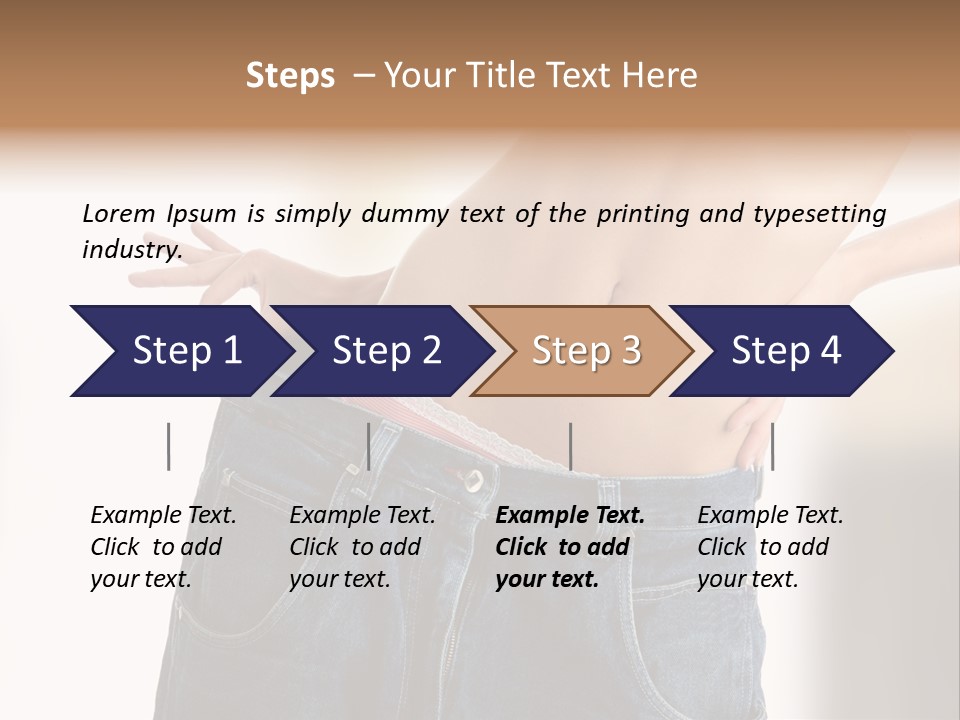 Steps – Your Title Text Here

Lorem Ipsum is simply dummy text of the printing and typesetting industry.

Step 1

Step 2

Step 3

Step 4

Example Text. Click to add your text.

Example Text. Click to add your text.

Example Text. Click to add your text.

Example Text. Click to add your text.